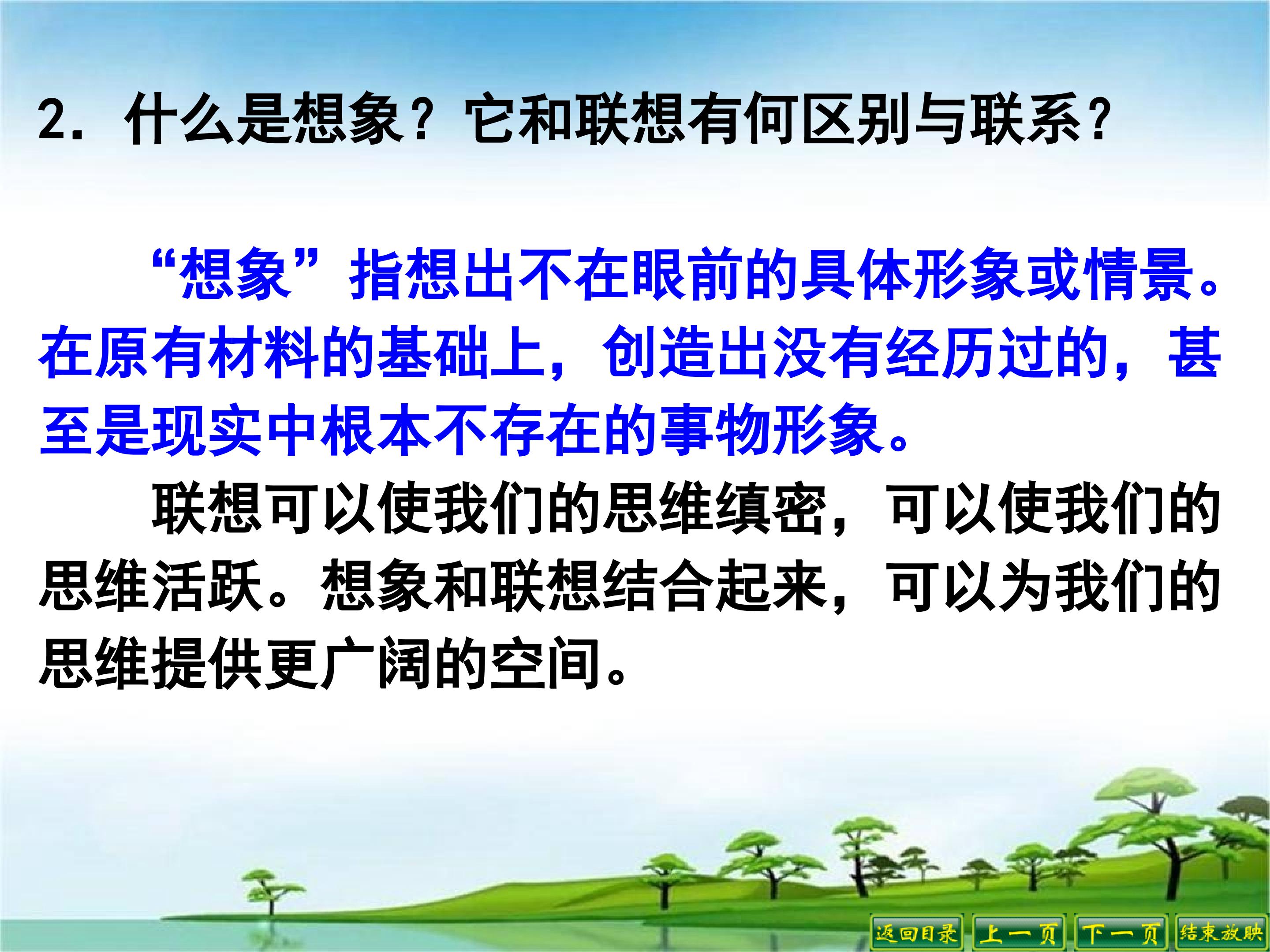 2. 什么是想象？它和联想有何区别与联系？

“想象”指想出不在眼前的具体形象或情景。在原有材料的基础上，创造出没有经历过的，甚至是现实中根本不存在的事物形象。

联想可以使我们的思维缜密，可以使我们的思维活跃。想象和联想结合起来，可以为我们的思维提供更广阔的空间。

返回目录 上一页 下一页 结束放映